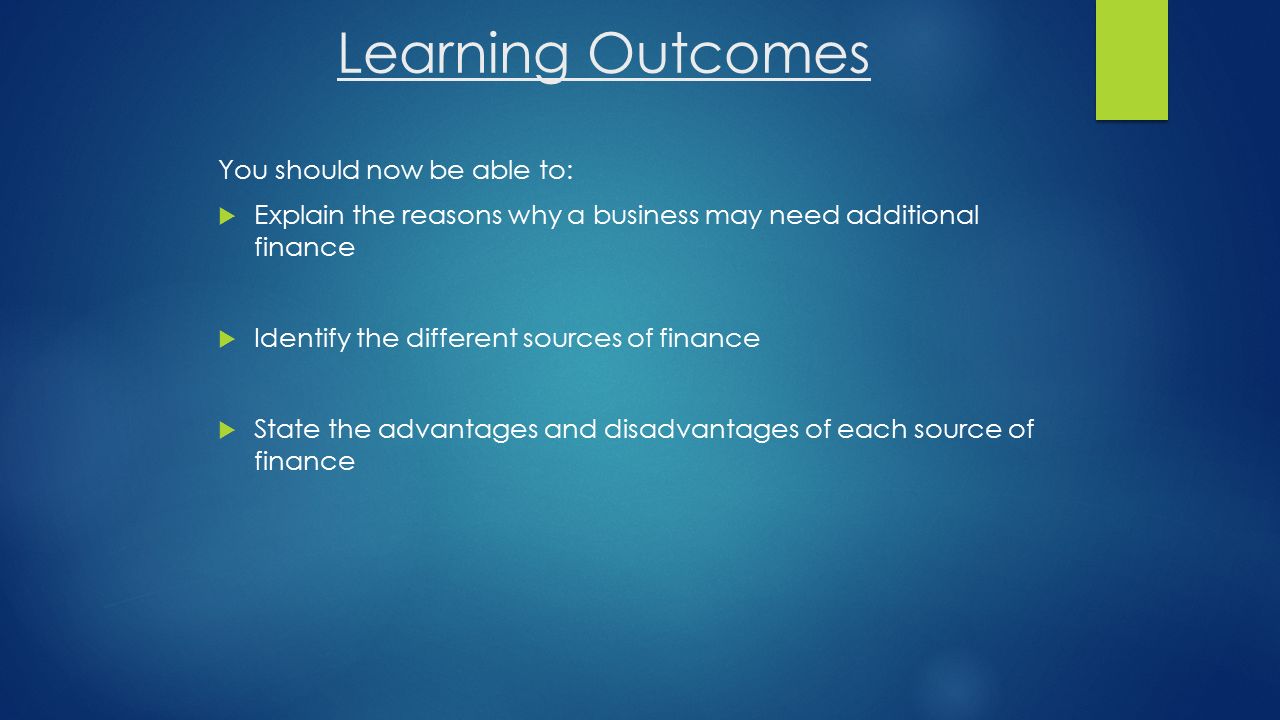 Learning Outcomes

You should now be able to:

Explain the reasons why a business may need additional finance

Identify the different sources of finance

State the advantages and disadvantages of each source of finance